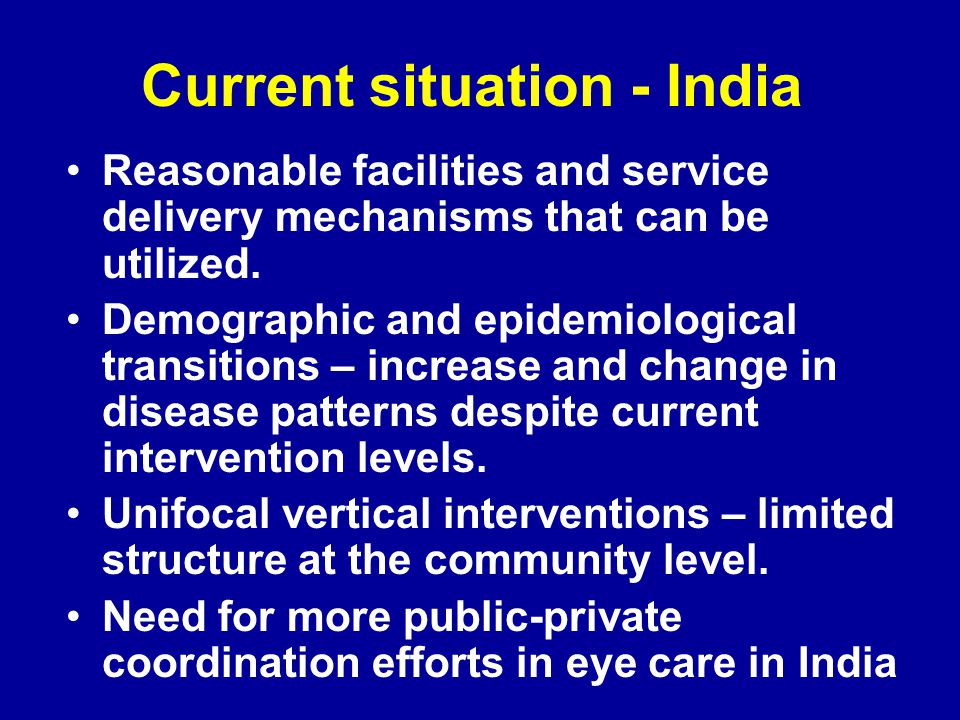 Current situation - India

• Reasonable facilities and service delivery mechanisms that can be utilized.

• Demographic and epidemiological transitions – increase and change in disease patterns despite current intervention levels.

• Unifocal vertical interventions – limited structure at the community level.

• Need for more public-private coordination efforts in eye care in India